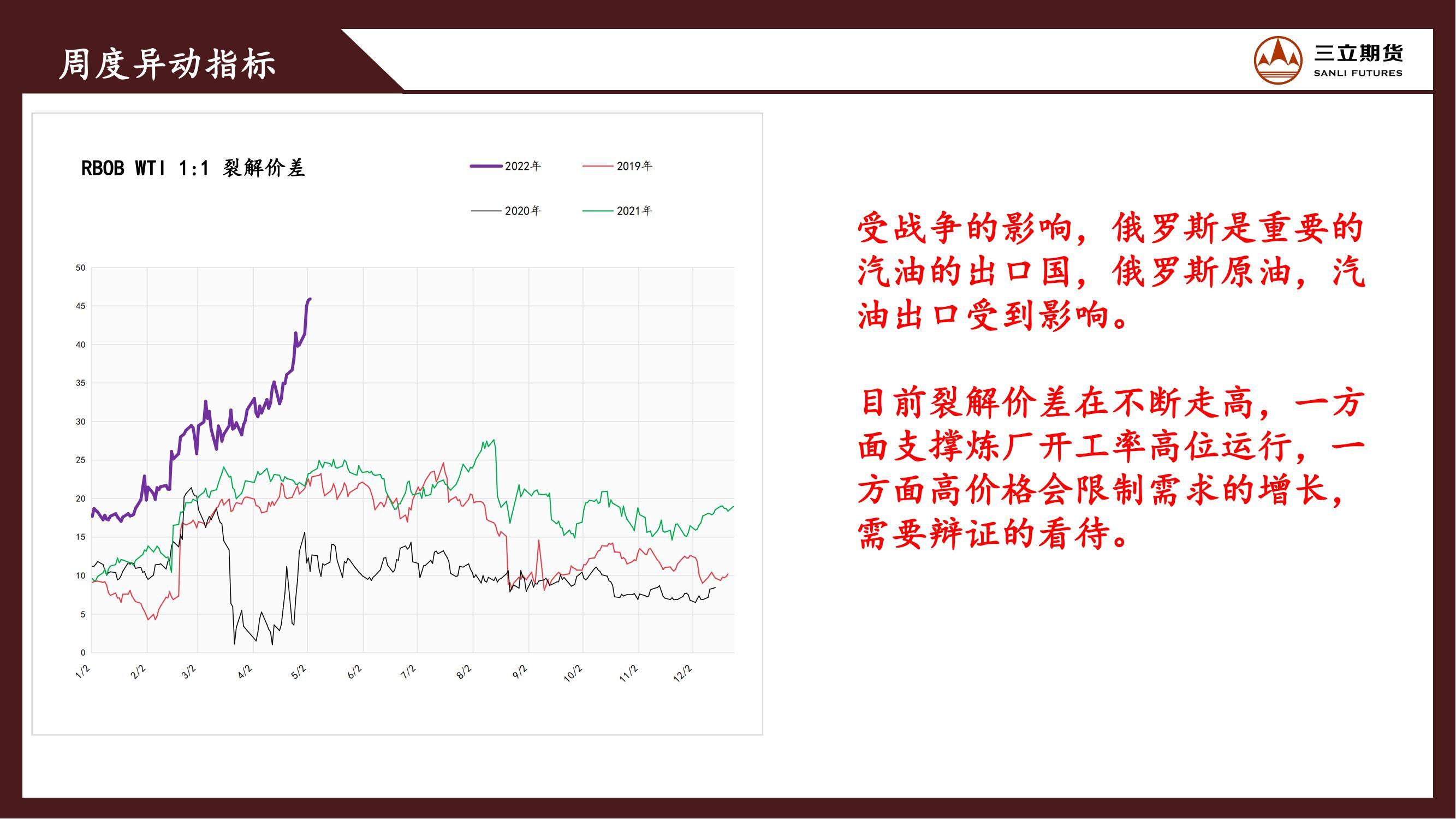 周度异动指标

三立期货
SANLI FUTURES

RBOB WTI 1:1 裂解价差

2022年
2019年
2020年
2021年

50
45
40
35
30
25
20
15
10
5
0

1/2
2/2
3/2
4/2
5/2
6/2
7/2
8/2
9/2
10/2
11/2
12/2

受战争的影响，俄罗斯是重要的汽油的出口国，俄罗斯原油，汽油出口受到影响。

目前裂解价差在不断走高，一方面支撑炼厂开工率高位运行，一方面高价格会限制需求的增长，需要辩证的看待。